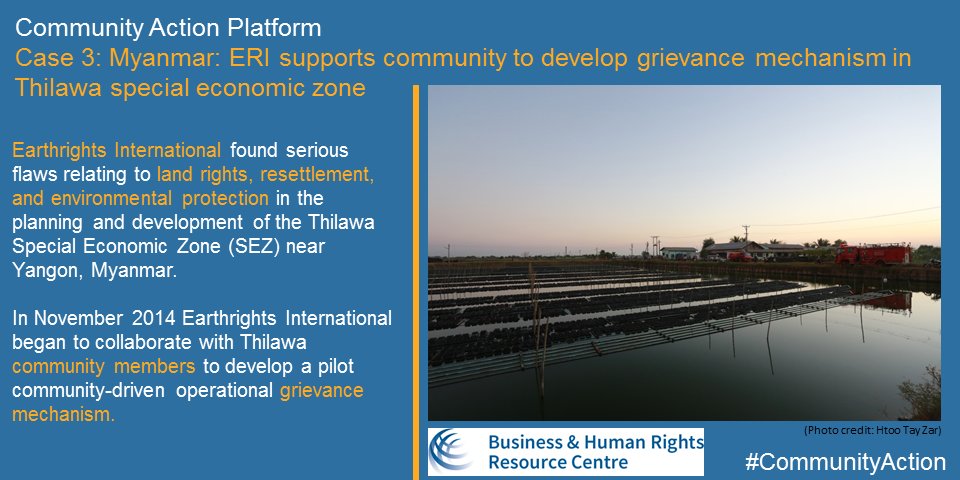 Community Action Platform
Case 3: Myanmar: ERI supports community to develop grievance mechanism in Thilawa special economic zone

Earthrights International found serious flaws relating to land rights, resettlement, and environmental protection in the planning and development of the Thilawa Special Economic Zone (SEZ) near Yangon, Myanmar.

In November 2014 Earthrights International began to collaborate with Thilawa community members to develop a pilot community-driven operational grievance mechanism.

(Photo credit: Htoo Tay Zar)

Business & Human Rights Resource Centre

#CommunityAction